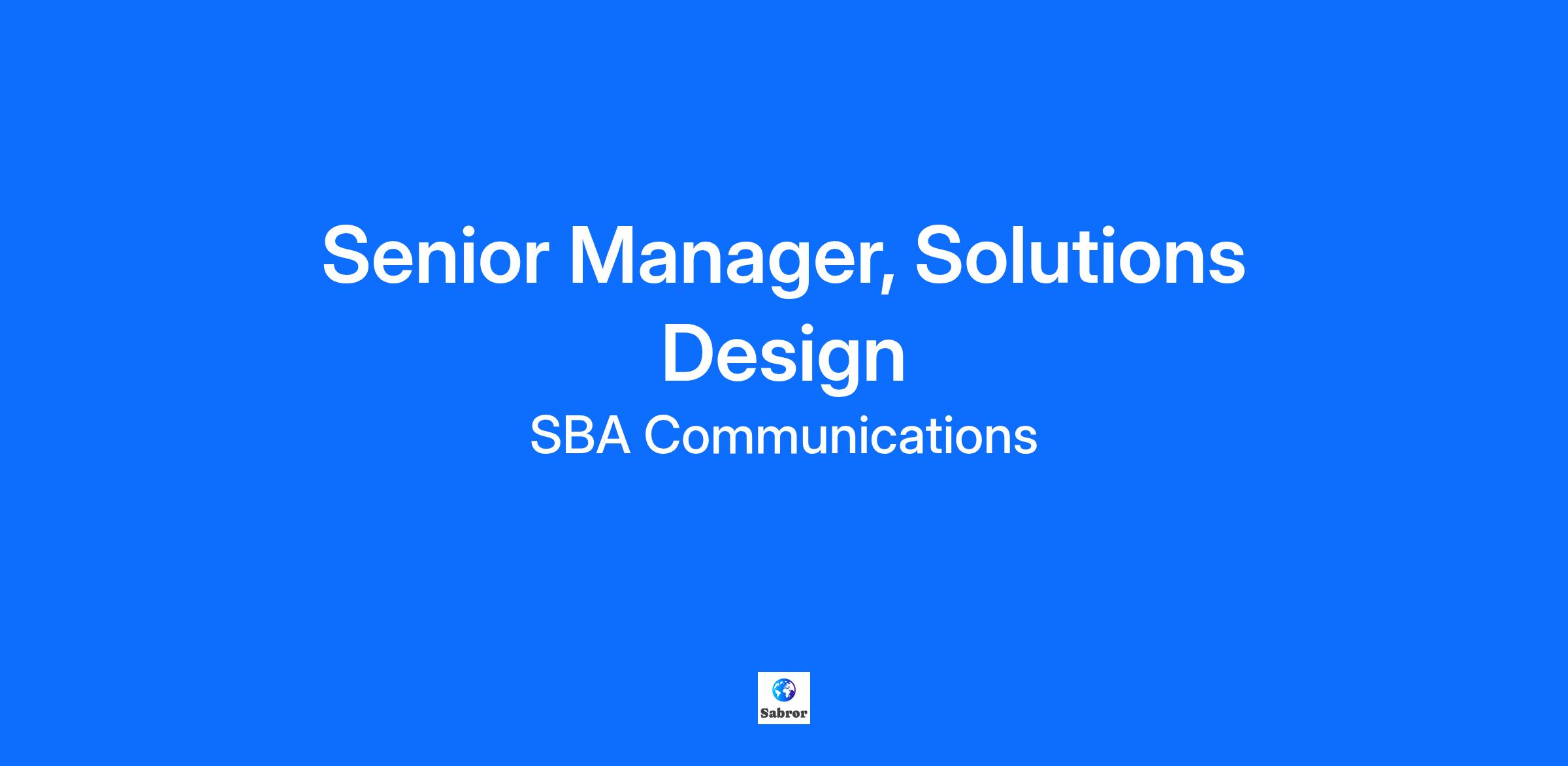 Senior Manager, Solutions Design

SBA Communications

Sabror